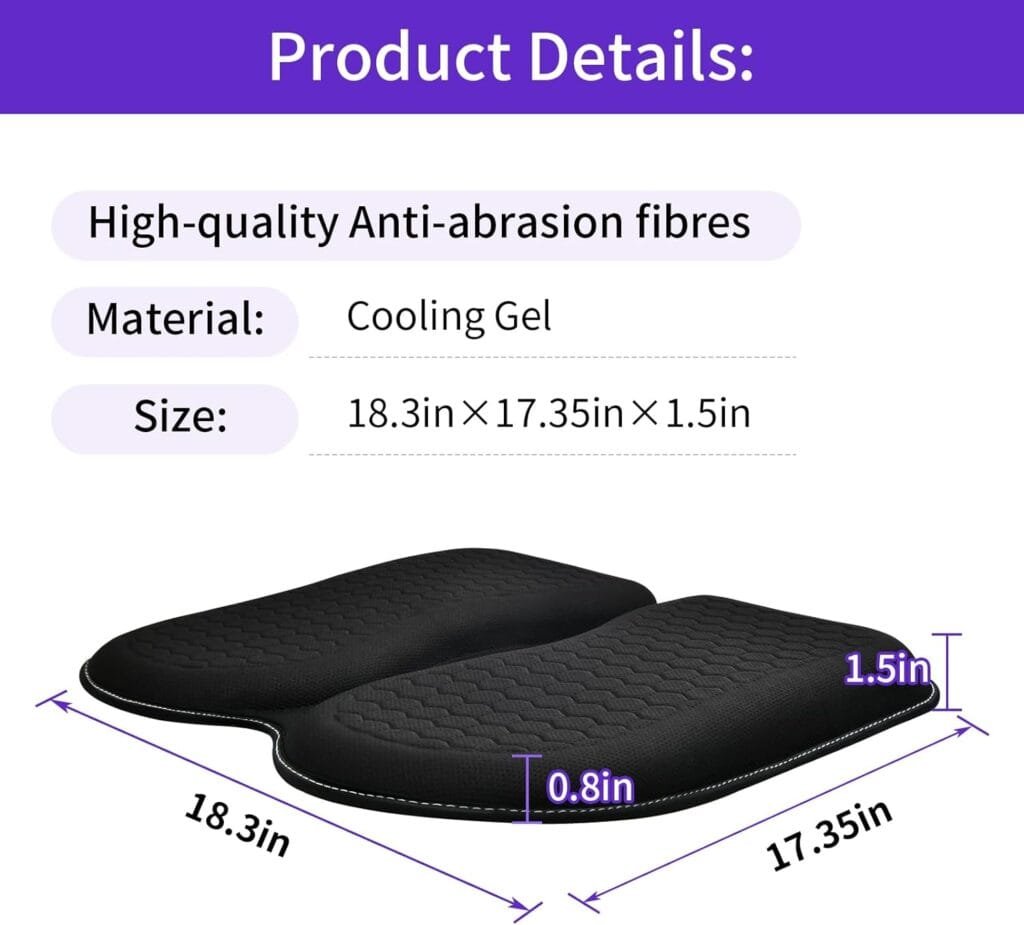 Product Details:

High-quality Anti-abrasion fibres

Material: Cooling Gel

Size: 18.3in×17.35in×1.5in

1.5in

0.8in

18.3in

17.35in